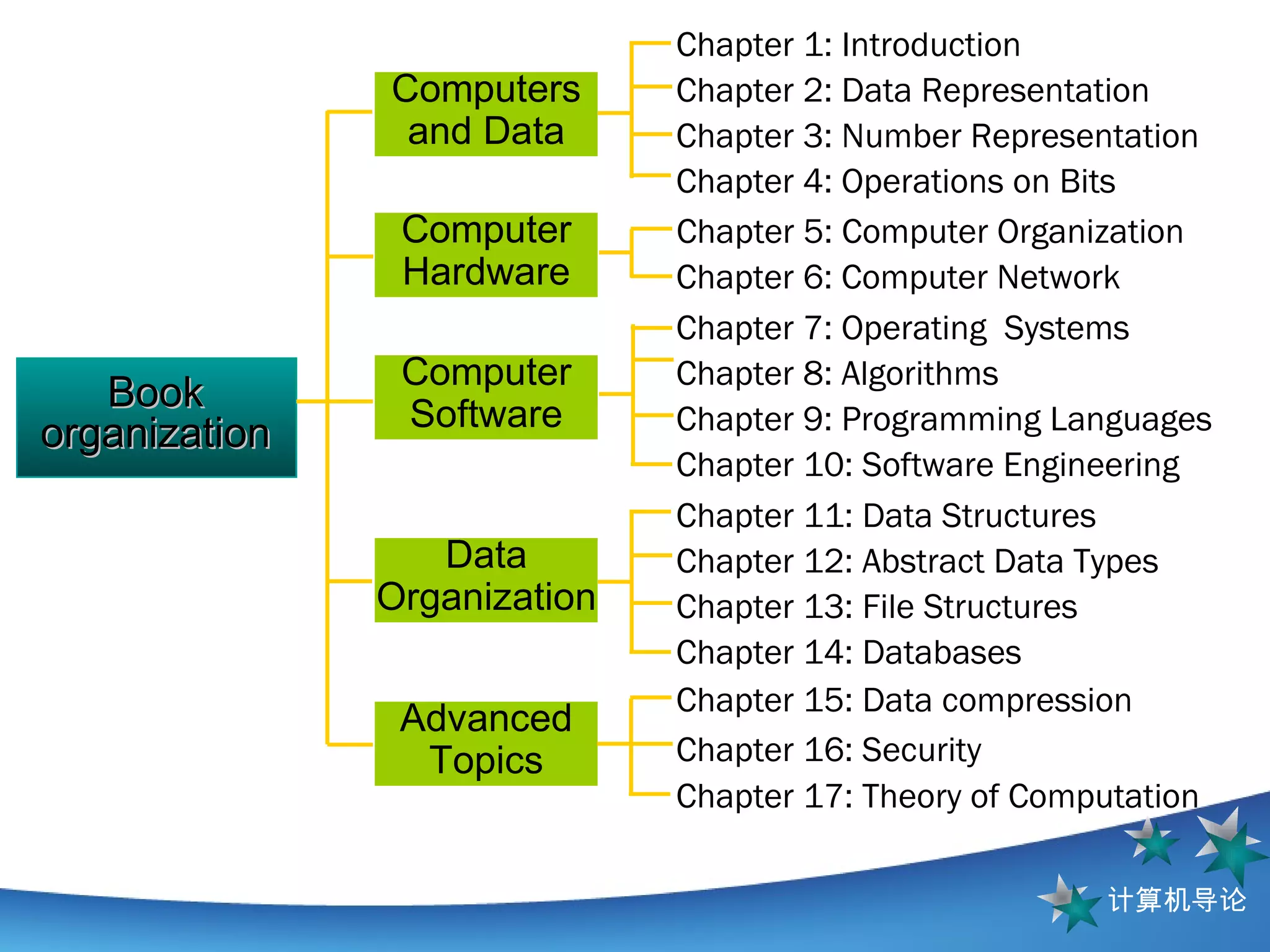 Book organization

Computers and Data

Chapter 1: Introduction
Chapter 2: Data Representation
Chapter 3: Number Representation
Chapter 4: Operations on Bits

Computer Hardware

Chapter 5: Computer Organization
Chapter 6: Computer Network

Computer Software

Chapter 7: Operating  Systems
Chapter 8: Algorithms
Chapter 9: Programming Languages
Chapter 10: Software Engineering

Data Organization

Chapter 11: Data Structures
Chapter 12: Abstract Data Types
Chapter 13: File Structures
Chapter 14: Databases

Advanced Topics

Chapter 15: Data compression
Chapter 16: Security
Chapter 17: Theory of Computation

计算机导论